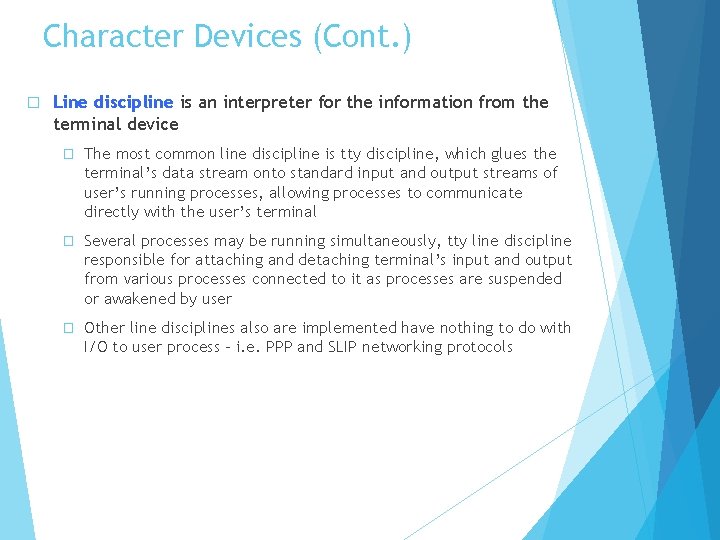 Character Devices (Cont.)

□ Line discipline is an interpreter for the information from the terminal device

□ The most common line discipline is tty discipline, which glues the terminal's data stream onto standard input and output streams of user's running processes, allowing processes to communicate directly with the user's terminal

□ Several processes may be running simultaneously, tty line discipline responsible for attaching and detaching terminal's input and output from various processes connected to it as processes are suspended or awakened by user

□ Other line disciplines also are implemented have nothing to do with I/O to user process – i.e. PPP and SLIP networking protocols